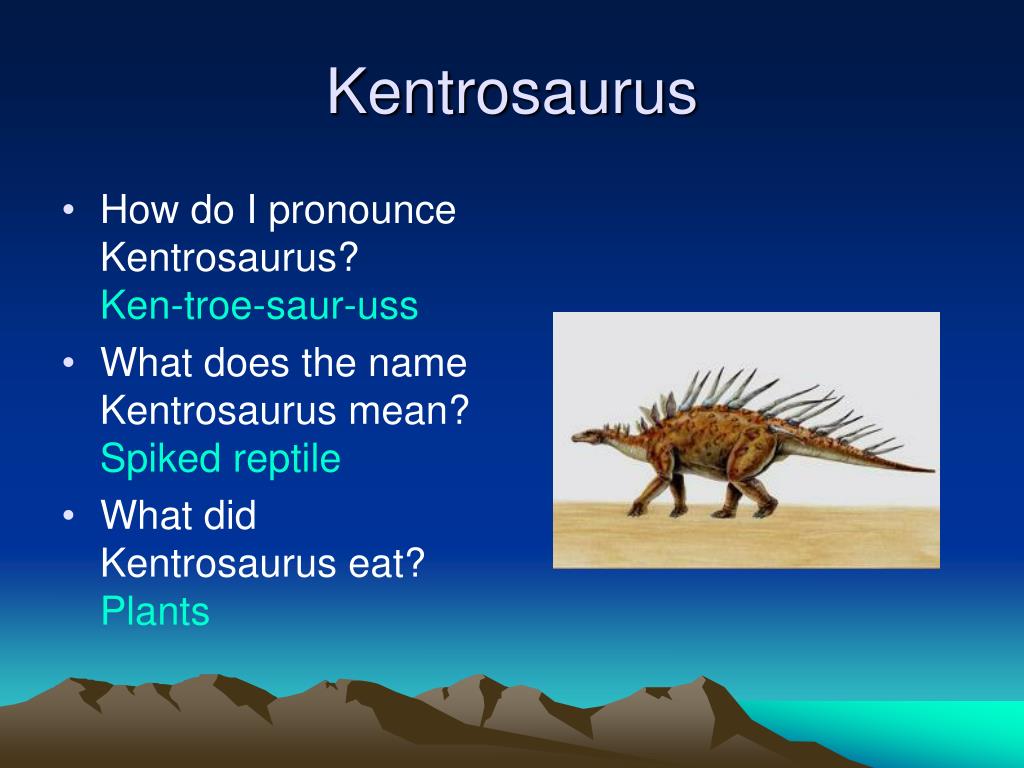 Kentrosaurus

• How do I pronounce Kentrosaurus? Ken-troe-saur-uss
• What does the name Kentrosaurus mean? Spiked reptile
• What did Kentrosaurus eat? Plants